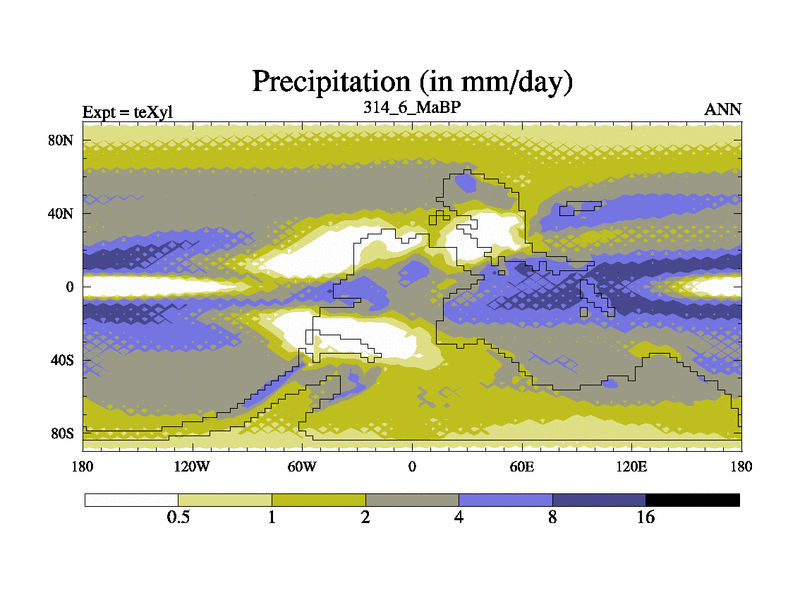 Precipitation (in mm/day)

Expt = teXyl

314_6_MaBP

ANN

80N

40N

0

40S

80S

180

120W

60W

0

60E

120E

180

0.5

1

2

4

8

16